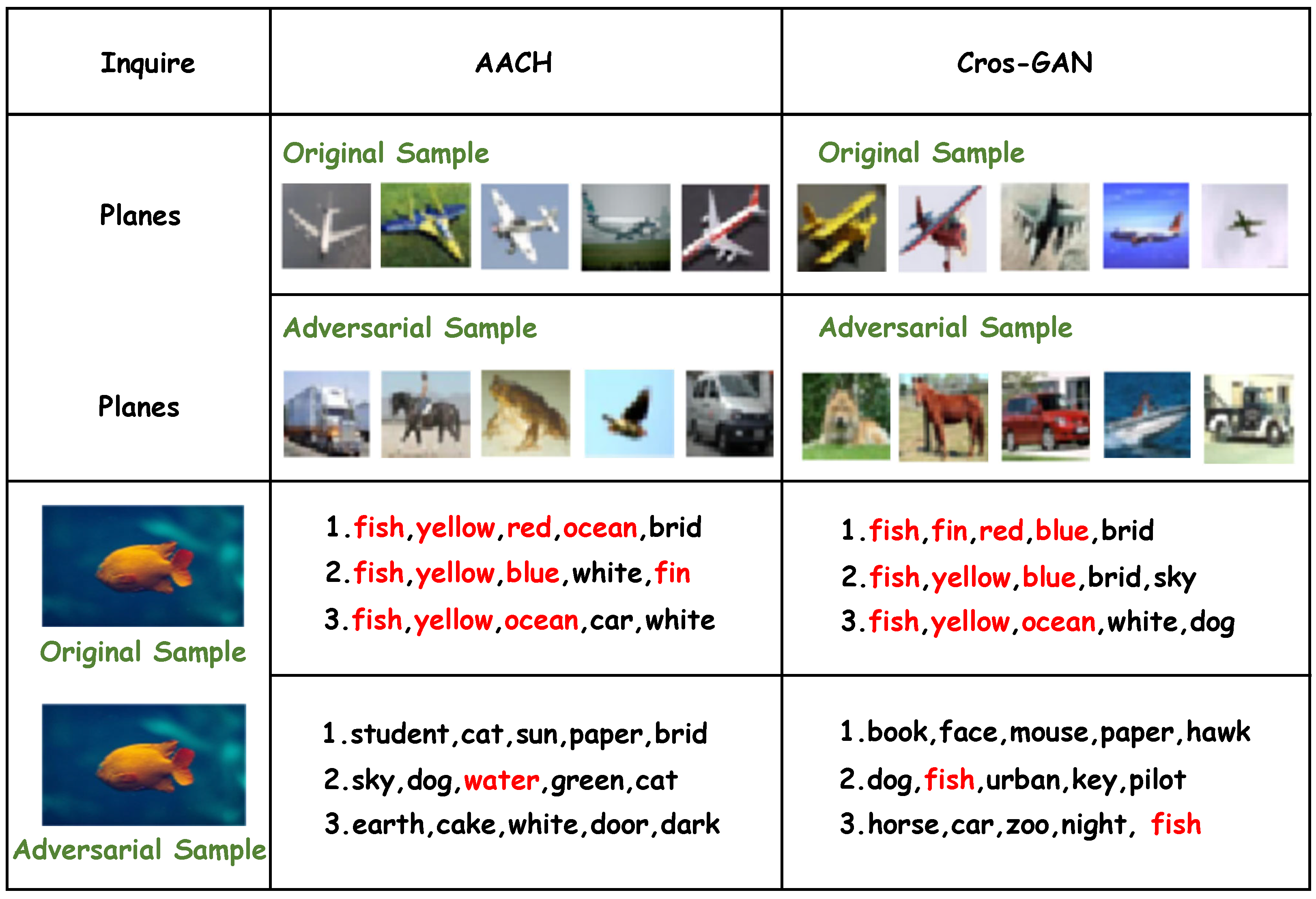 | Inquire | AACH | Cros-GAN |
|---|---|---|
| Planes | Original Sample | Original Sample |
| Planes | Adversarial Sample | Adversarial Sample |
| Original Sample | 1.fish,yellow,red,ocean,brid 2.fish,yellow,blue,white,fin 3.fish,yellow,ocean,car,white | 1.fish,fin,red,blue,brid 2.fish,yellow,blue,brid,sky 3.fish,yellow,ocean,white,dog |
| Adversarial Sample | 1.student,cat,sun,paper,brid 2.sky,dog,water,green,cat 3.earth,cake,white,door,dark | 1.book,face,mouse,paper,hawk 2.dog,fish,urban,key,pilot 3.horse,car,zoo,night, fish |